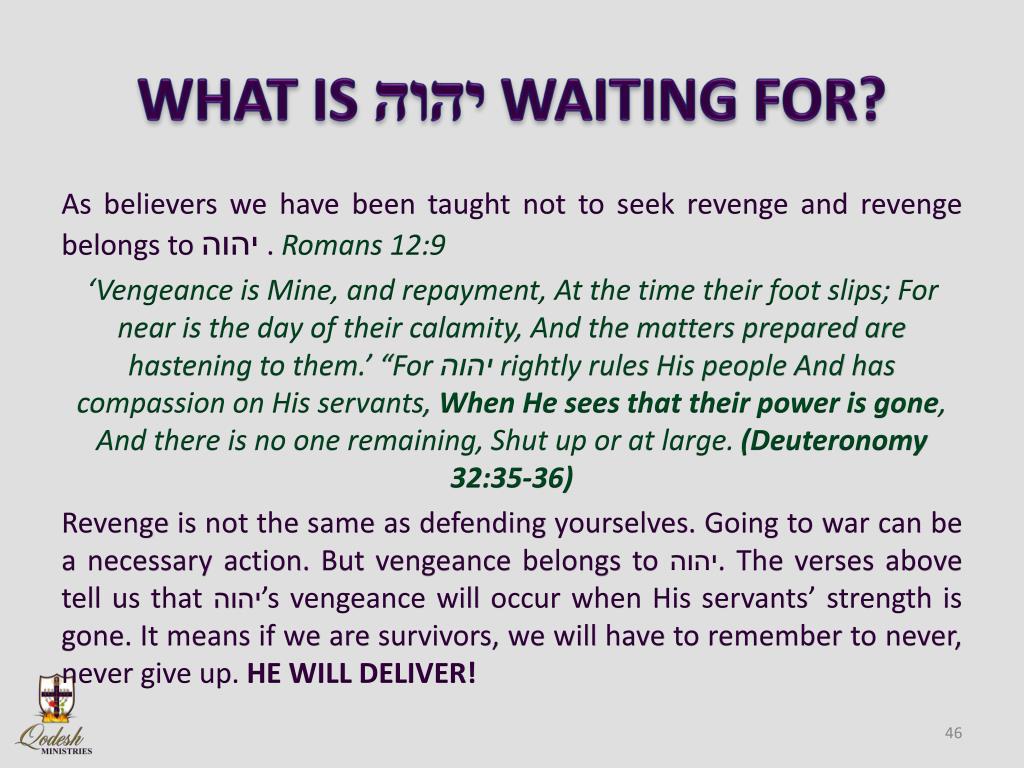 WHAT IS יהוה WAITING FOR?

As believers we have been taught not to seek revenge and revenge belongs to יהוה . Romans 12:9

‘Vengeance is Mine, and repayment, At the time their foot slips; For near is the day of their calamity, And the matters prepared are hastening to them.’ “For יהוה rightly rules His people And has compassion on His servants, When He sees that their power is gone, And there is no one remaining, Shut up or at large. (Deuteronomy 32:35-36)

Revenge is not the same as defending yourselves. Going to war can be a necessary action. But vengeance belongs to יהוה. The verses above tell us that יהוה’s vengeance will occur when His servants’ strength is gone. It means if we are survivors, we will have to remember to never, never give up. HE WILL DELIVER!

Qodesh MINISTRIES

46